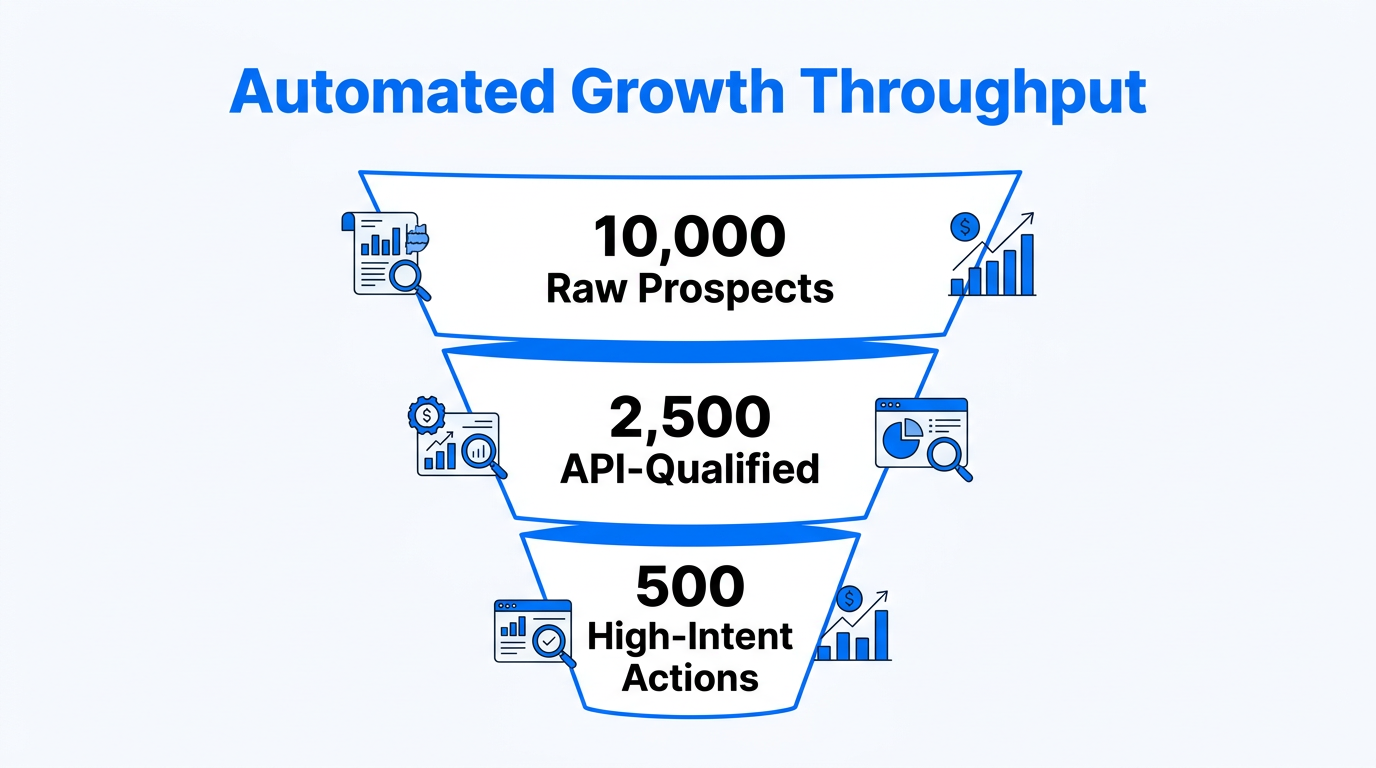 Automated Growth Throughput

10,000
Raw Prospects

2,500
API-Qualified

500
High-Intent Actions